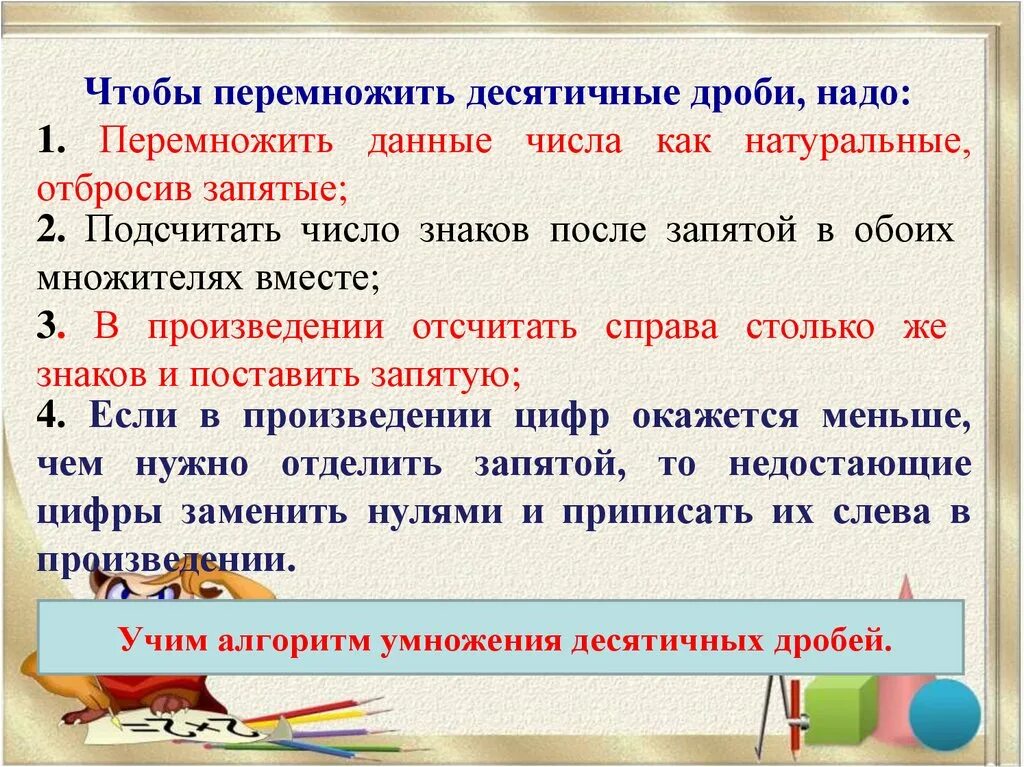 Чтобы перемножить десятичные дроби, надо:

1. Перемножить данные числа как натуральные, отбросив запятые;

2. Подсчитать число знаков после запятой в обоих множителях вместе;

3. В произведении отсчитать справа столько же знаков и поставить запятую;

4. Если в произведении цифр окажется меньше, чем нужно отделить запятой, то недостающие цифры заменить нулями и приписать их слева в произведении.

Учим алгоритм умножения десятичных дробей.